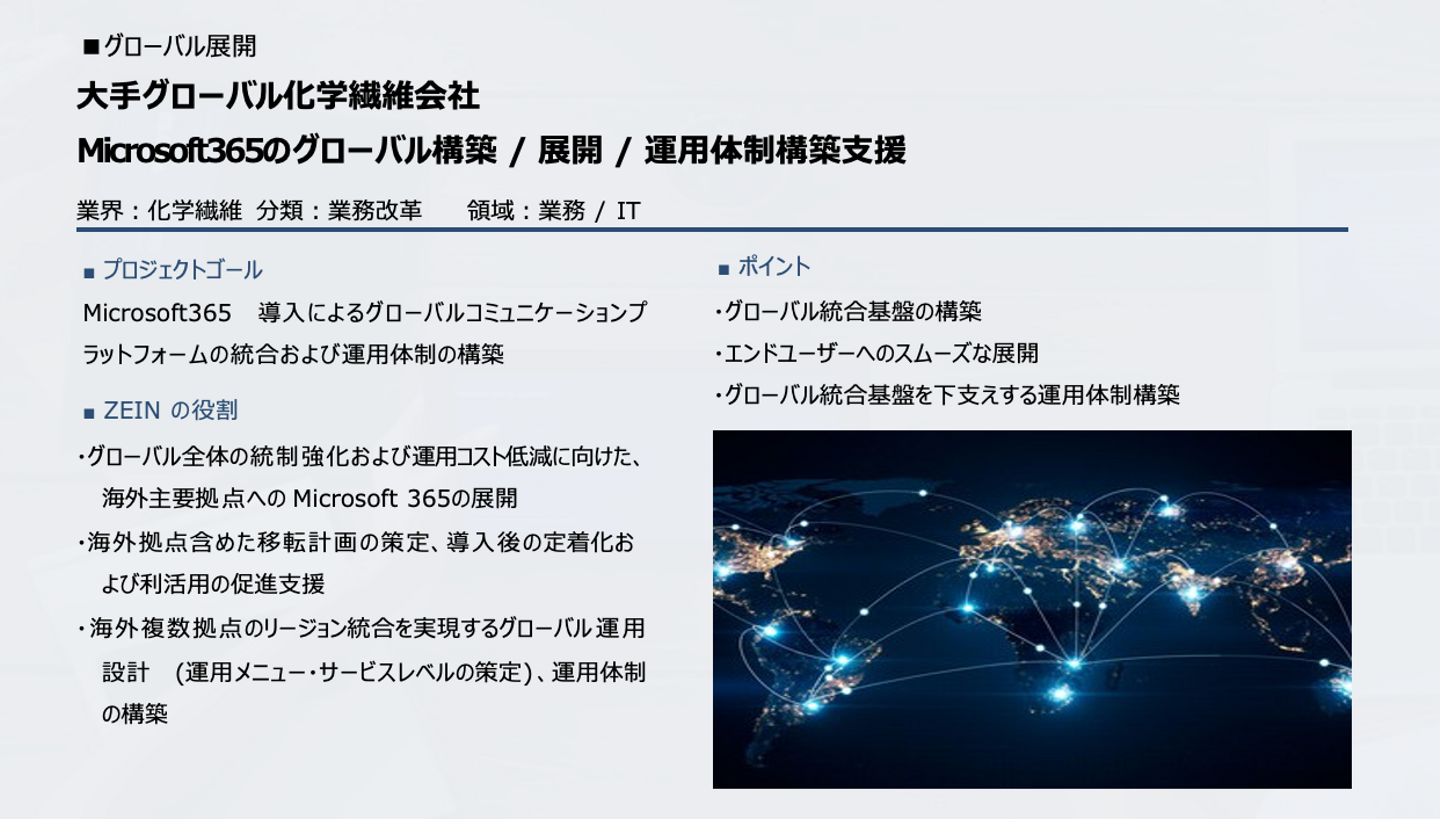 ■グローバル展開

大手グローバル化学繊維会社

Microsoft365のグローバル構築 / 展開 / 運用体制構築支援

業界：化学繊維　分類：業務改革　　領域：業務 / IT

■ プロジェクトゴール

Microsoft365　導入によるグローバルコミュニケーションプラットフォームの統合および運用体制の構築

■ ZEIN の役割

・グローバル全体の統制強化および運用コスト低減に向けた、海外主要拠点への Microsoft 365の展開

・海外拠点含めた移転計画の策定、導入後の定着化および利活用の促進支援

・海外複数拠点のリージョン統合を実現するグローバル運用設計　(運用メニュー・サービスレベルの策定)、運用体制の構築

■ ポイント

・グローバル統合基盤の構築

・エンドユーザーへのスムーズな展開

・グローバル統合基盤を下支えする運用体制構築